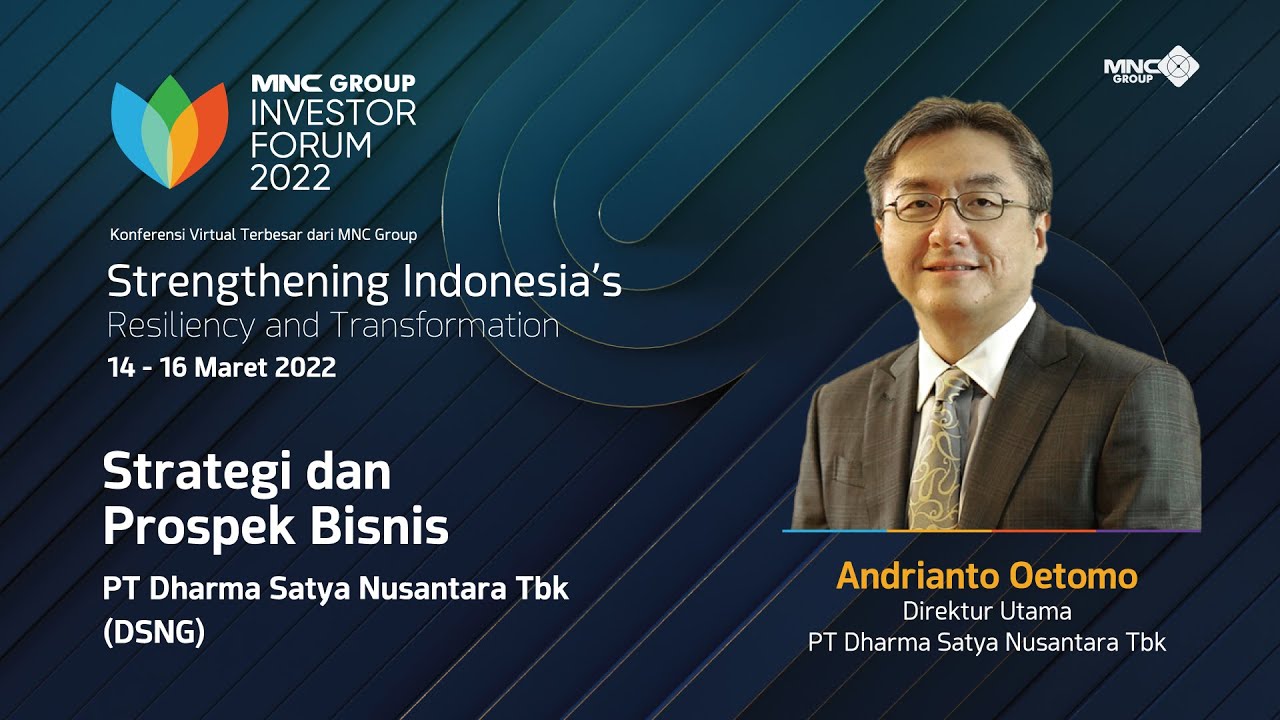 MNC GROUP
INVESTOR
FORUM
2022

MNC GROUP

Konferensi Virtual Terbesar dari MNC Group

Strengthening Indonesia's
Resiliency and Transformation

14 - 16 Maret 2022

Strategi dan
Prospek Bisnis

PT Dharma Satya Nusantara Tbk
(DSNG)

Andrianto Oetomo
Direktur Utama
PT Dharma Satya Nusantara Tbk